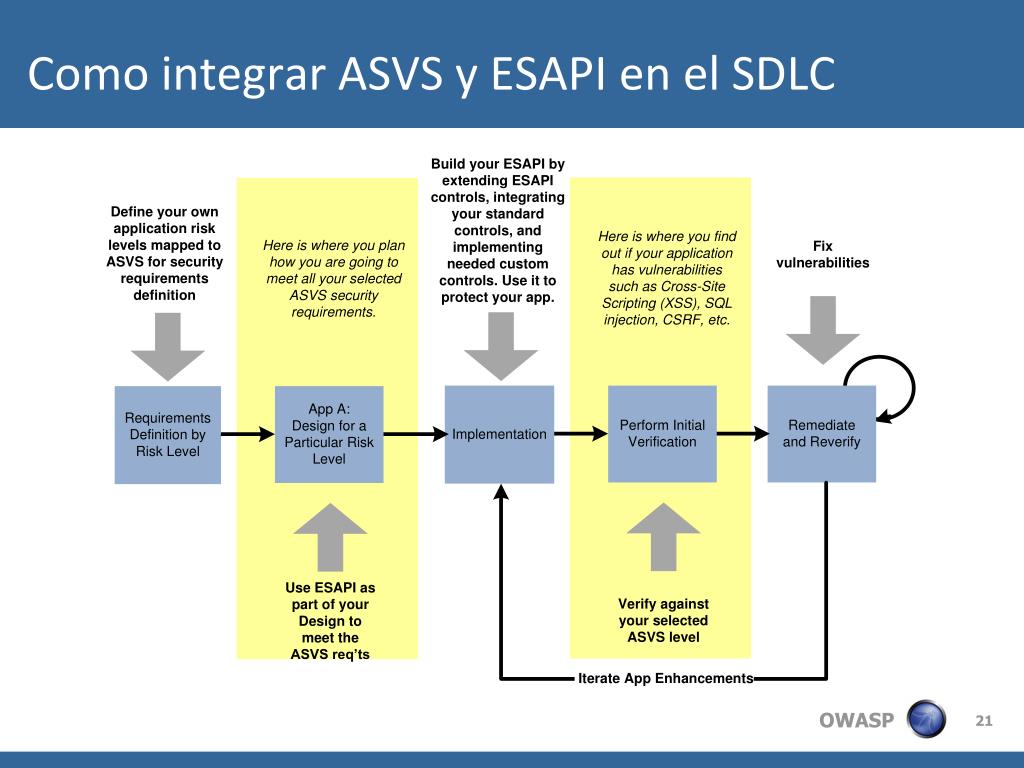 Como integrar ASVS y ESAPI en el SDLC

Define your own application risk levels mapped to ASVS for security requirements definition

Here is where you plan how you are going to meet all your selected ASVS security requirements.

Build your ESAPI by extending ESAPI controls, integrating your standard controls, and implementing needed custom controls. Use it to protect your app.

Here is where you find out if your application has vulnerabilities such as Cross-Site Scripting (XSS), SQL injection, CSRF, etc.

Fix vulnerabilities

Requirements Definition by Risk Level

App A: Design for a Particular Risk Level

Implementation

Perform Initial Verification

Remediate and Reverify

Use ESAPI as part of your Design to meet the ASVS req'ts

Verify against your selected ASVS level

Iterate App Enhancements

OWASP

21